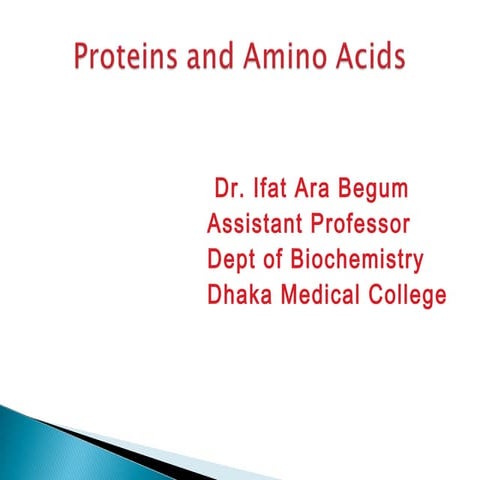 Proteins and Amino Acids

Dr. Ifat Ara Begum
Assistant Professor
Dept of Biochemistry
Dhaka Medical College